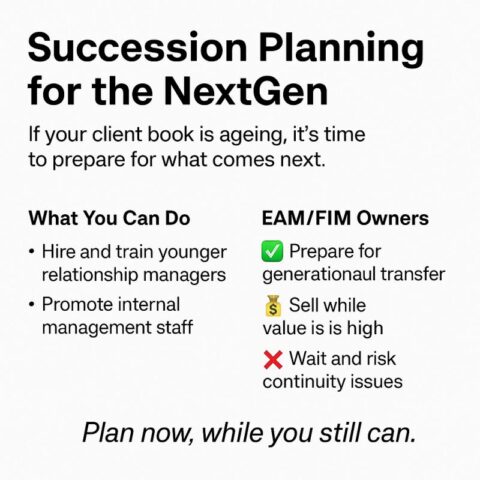 Succession Planning for the NextGen

If your client book is ageing, it's time to prepare for what comes next.

What You Can Do

• Hire and train younger relationship managers
• Promote internal management staff

EAM/FIM Owners

✅ Prepare for generationaul transfer
💰 Sell while value is is high
❌ Wait and risk continuity issues

Plan now, while you still can.